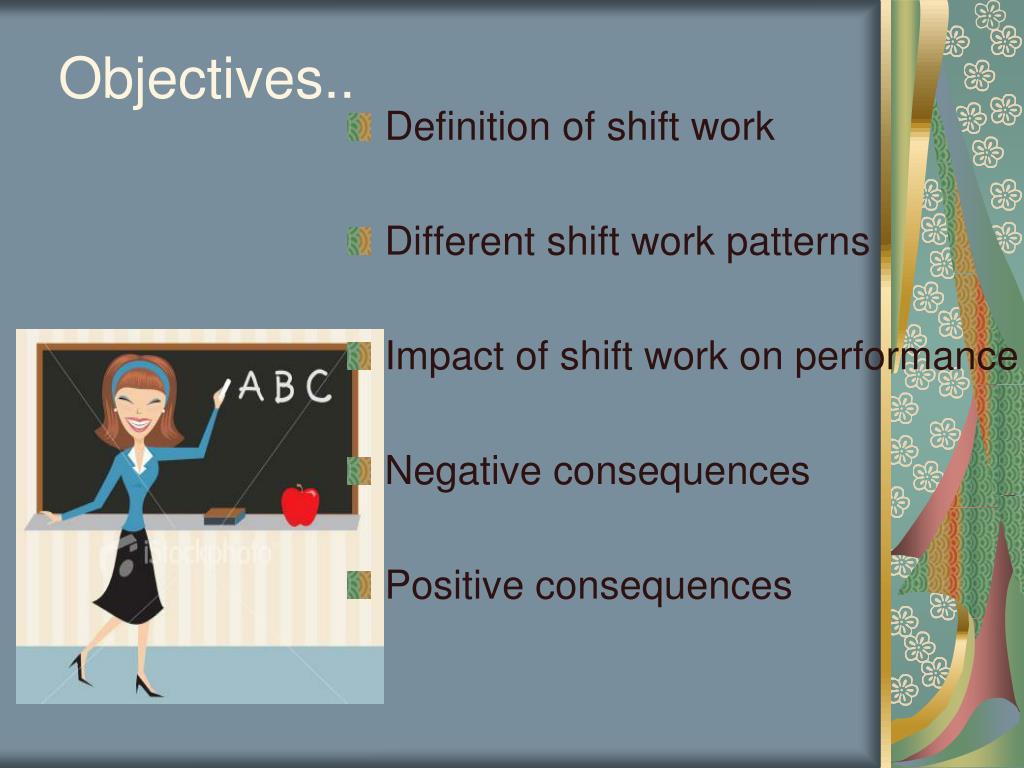 Objectives..

Definition of shift work

Different shift work patterns

Impact of shift work on performance

Negative consequences

Positive consequences

ABC

iStockphoto